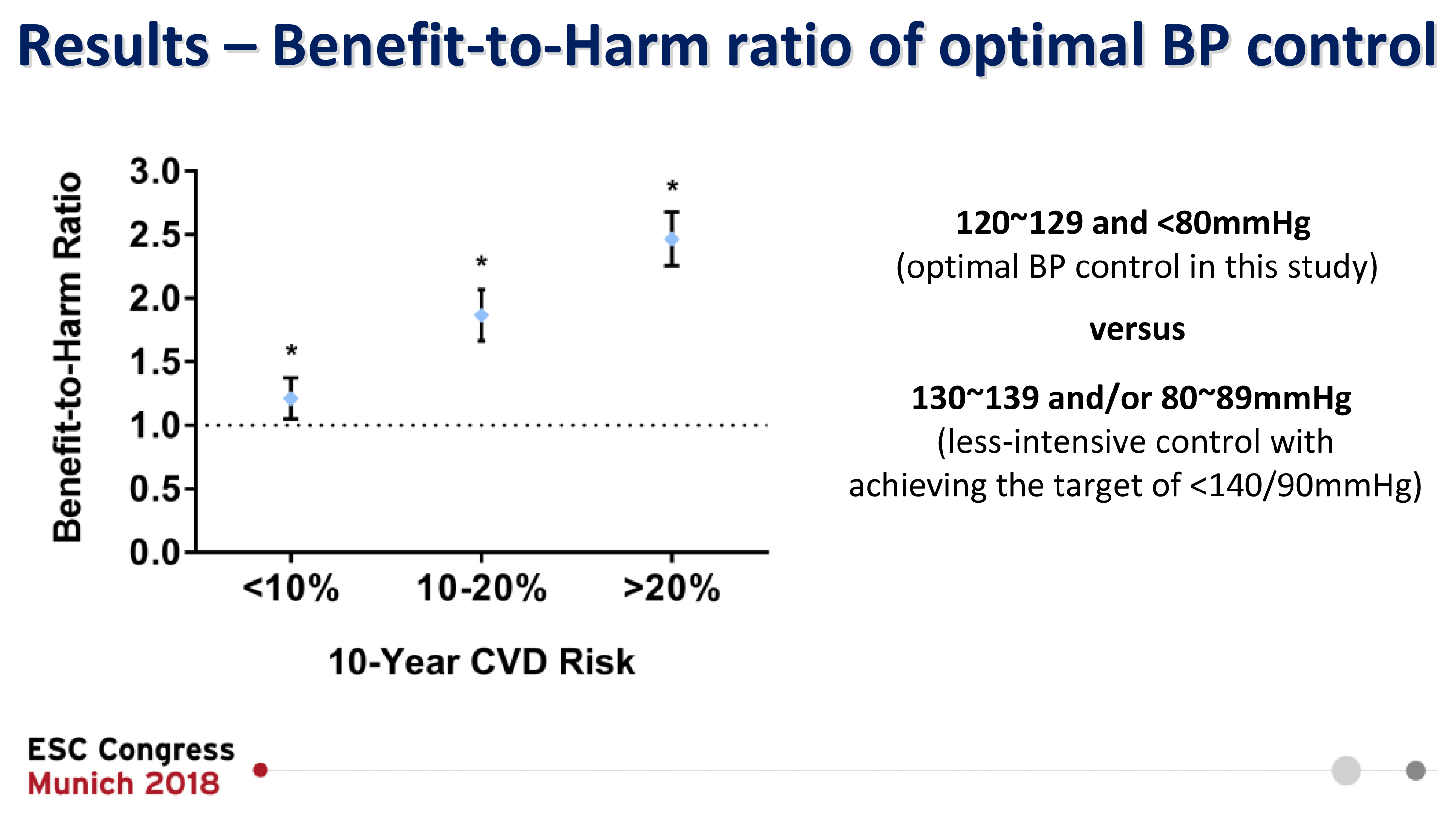 Results – Benefit-to-Harm ratio of optimal BP control

Benefit-to-Harm Ratio

3.0
2.5
2.0
1.5
1.0
0.5
0.0

*
*
*

<10%
10-20%
>20%

10-Year CVD Risk

120~129 and <80mmHg
(optimal BP control in this study)

versus

130~139 and/or 80~89mmHg
(less-intensive control with achieving the target of <140/90mmHg)

ESC Congress
Munich 2018